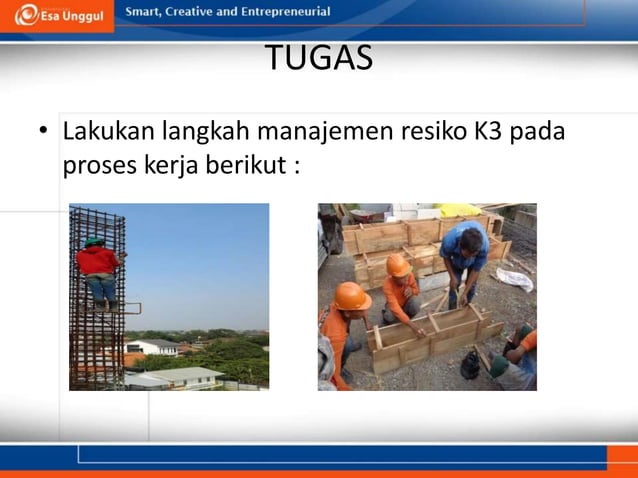 Esa Unggul

Smart, Creative and Entrepreneurial

TUGAS

• Lakukan langkah manajemen resiko K3 pada proses kerja berikut :